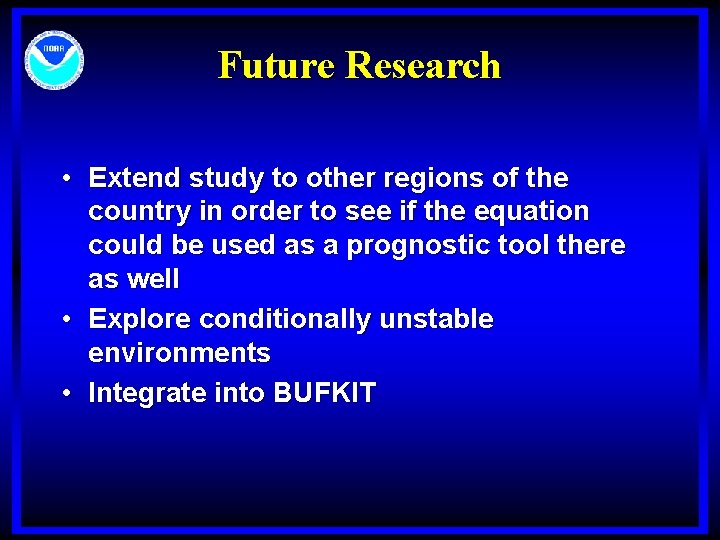 NOAA

Future Research

• Extend study to other regions of the country in order to see if the equation could be used as a prognostic tool there as well
• Explore conditionally unstable environments
• Integrate into BUFKIT